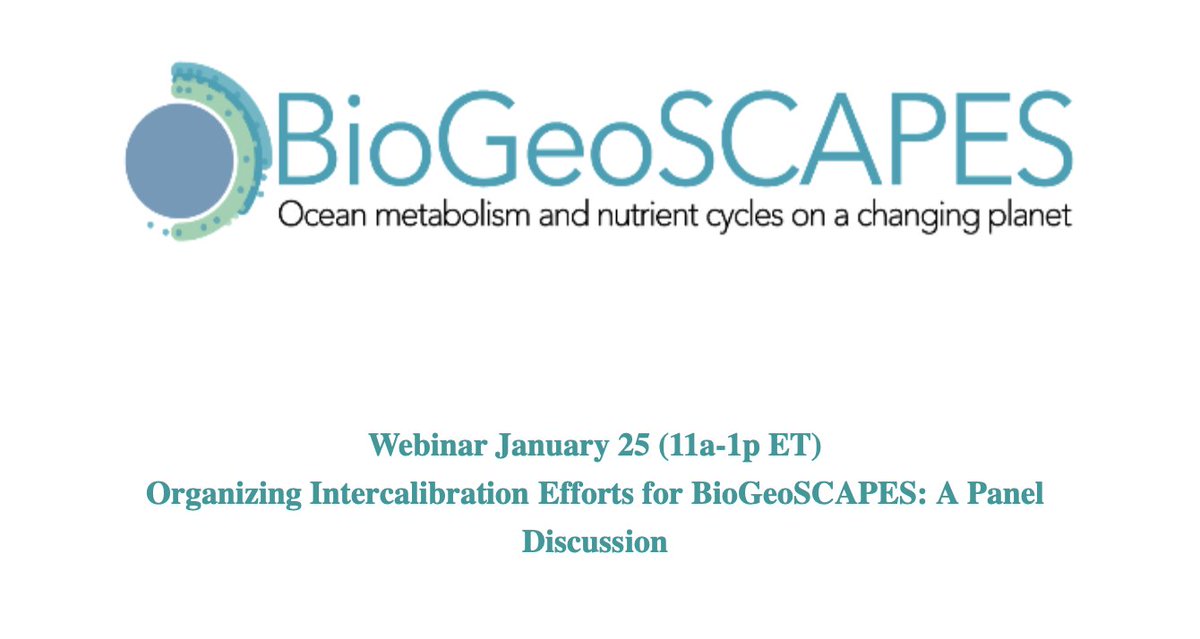 BioGeoSCAPES
Ocean metabolism and nutrient cycles on a changing planet

Webinar January 25 (11a-1p ET)
Organizing Intercalibration Efforts for BioGeoSCAPES: A Panel Discussion